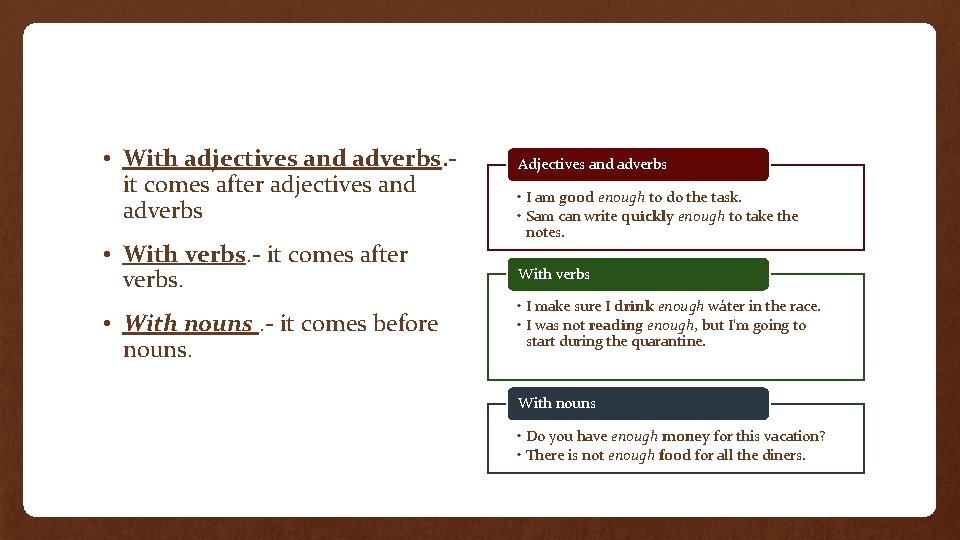 • With adjectives and adverbs.- it comes after adjectives and adverbs

• With verbs.- it comes after verbs.

• With nouns .- it comes before nouns.

Adjectives and adverbs

• I am good enough to do the task.
• Sam can write quickly enough to take the notes.

With verbs

• I make sure I drink enough water in the race.
• I was not reading enough, but I'm going to start during the quarantine.

With nouns

• Do you have enough money for this vacation?
• There is not enough food for all the diners.